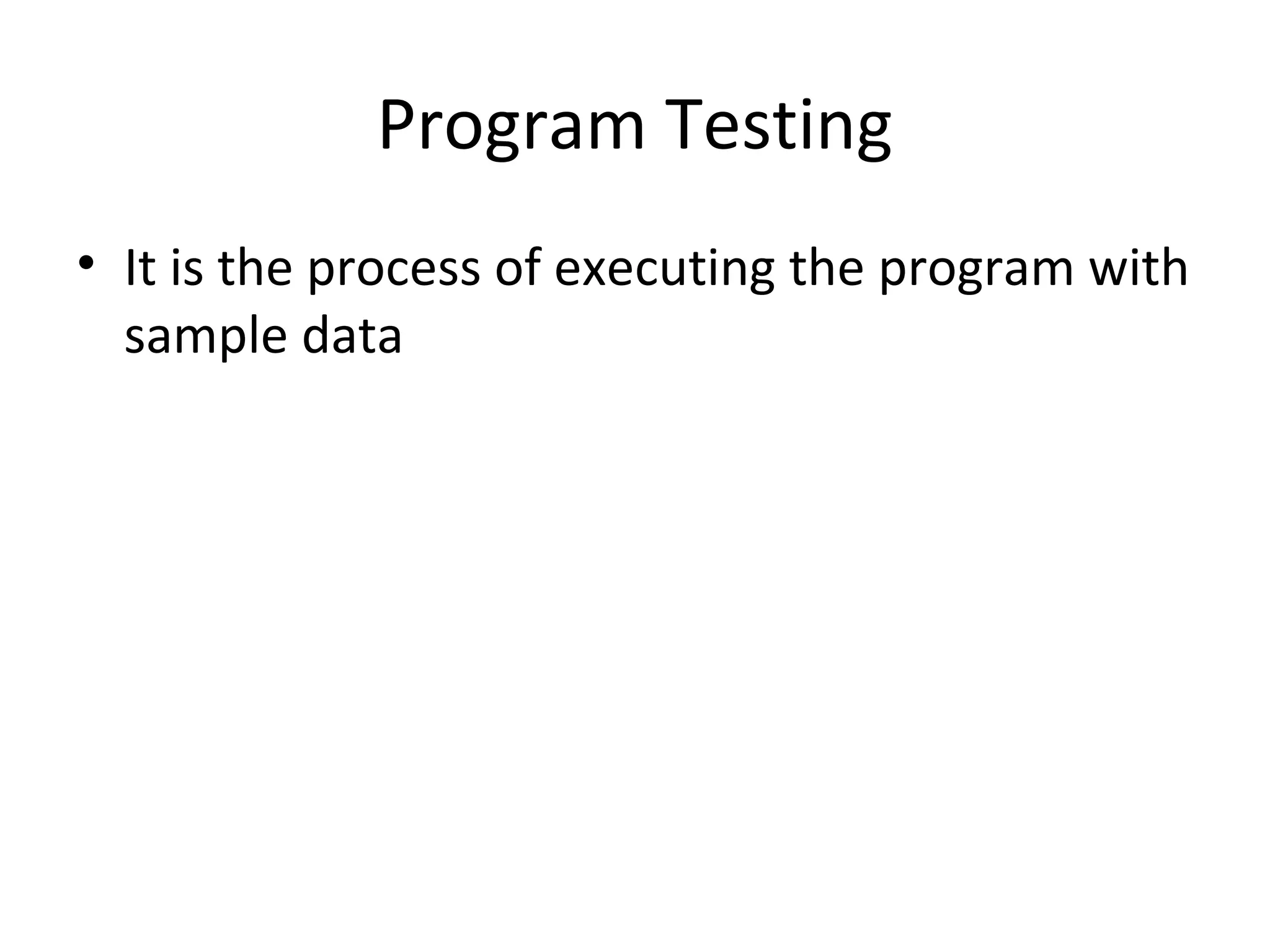 Program Testing

• It is the process of executing the program with sample data